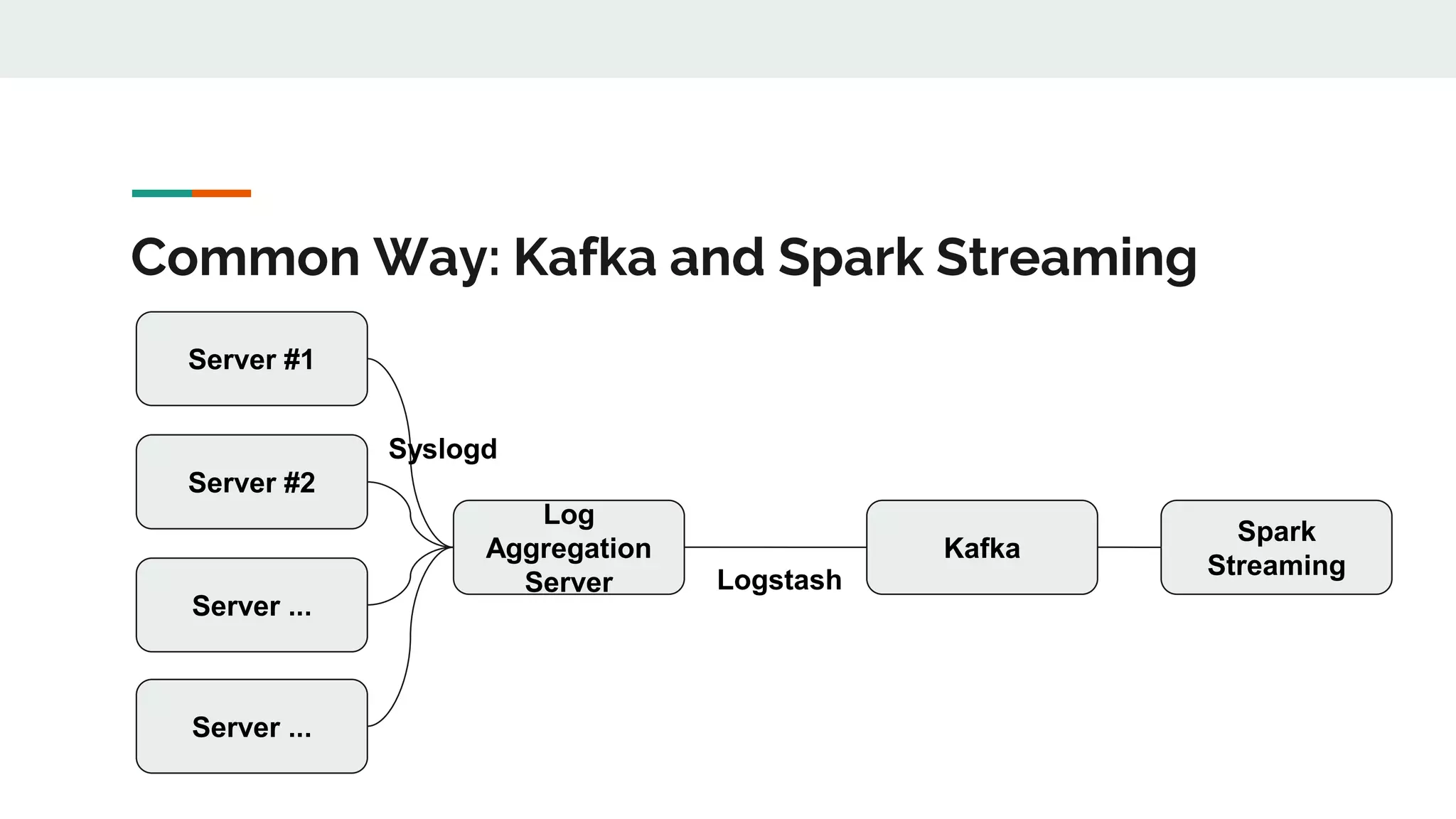 Common Way: Kafka and Spark Streaming

Server #1

Server #2

Server ...

Server ...

Syslogd

Log Aggregation Server

Logstash

Kafka

Spark Streaming